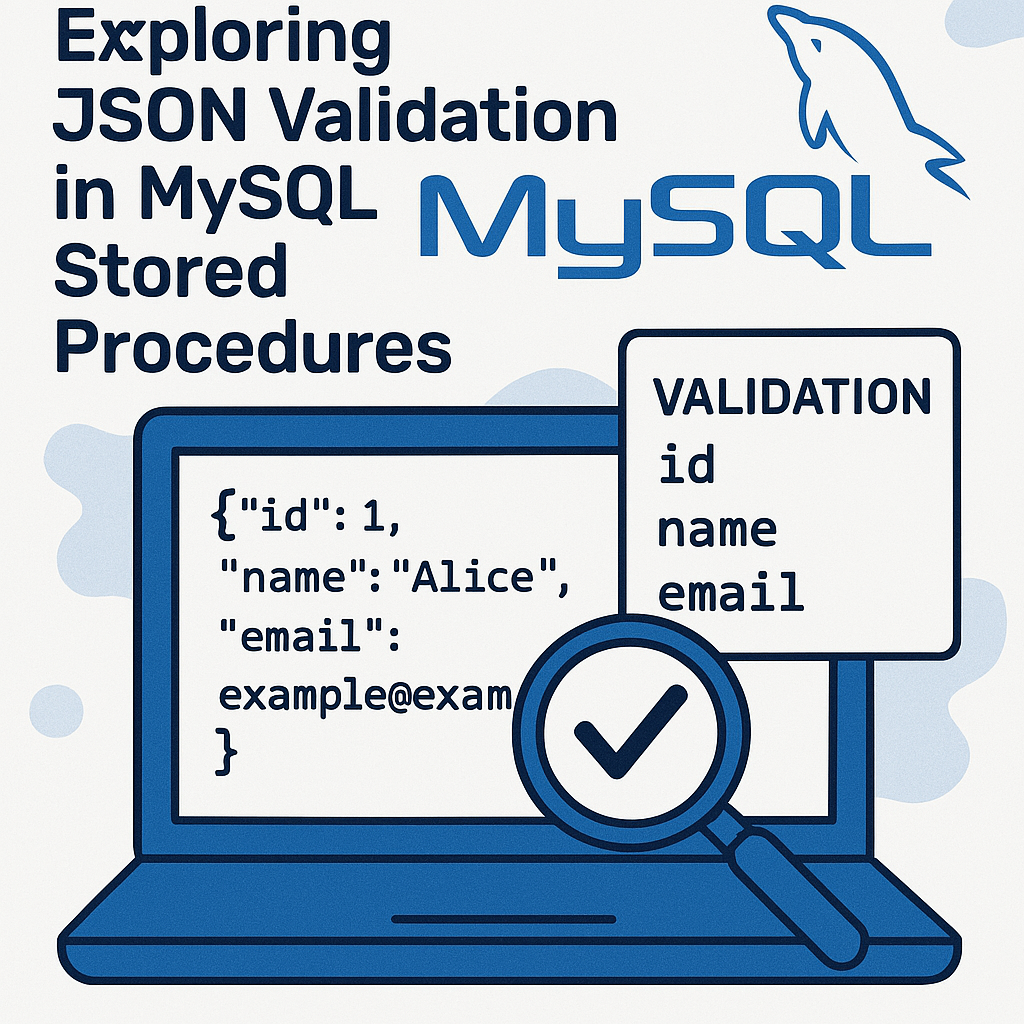 Exploring JSON Validation in MySQL Stored Procedures

MySQL

VALIDATION
id
name
email

{"id": 1,
"name": "Alice",
"email":
example@exam
}